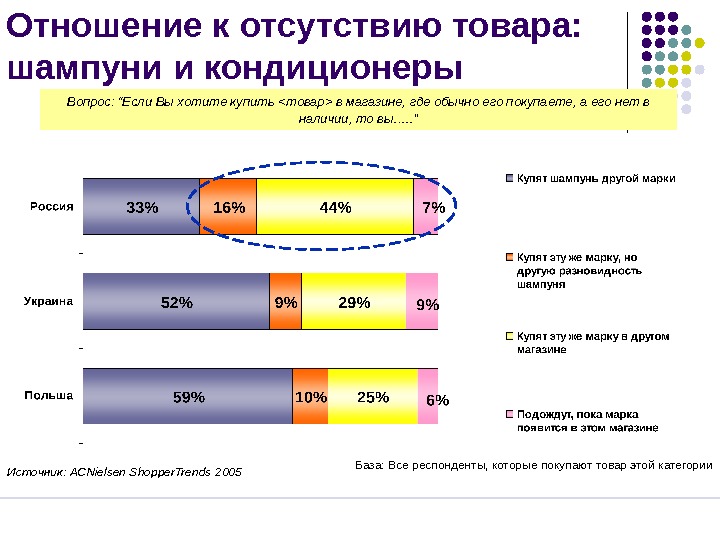 Отношение к отсутствию товара: шампуни и кондиционеры

Вопрос: "Если Вы хотите купить <товар> в магазине, где обычно его покупаете, а его нет в наличии, то вы....."

Россия
33%
16%
44%
7%

Украина
52%
9%
29%
9%

Польша
59%
10%
25%
6%

Купят шампунь другой марки

Купят эту же марку, но другую разновидность шампуня

Купят эту же марку в другом магазине

Подождут, пока марка появится в этом магазине

Источник: ACNielsen ShopperTrends 2005

База: Все респонденты, которые покупают товар этой категории